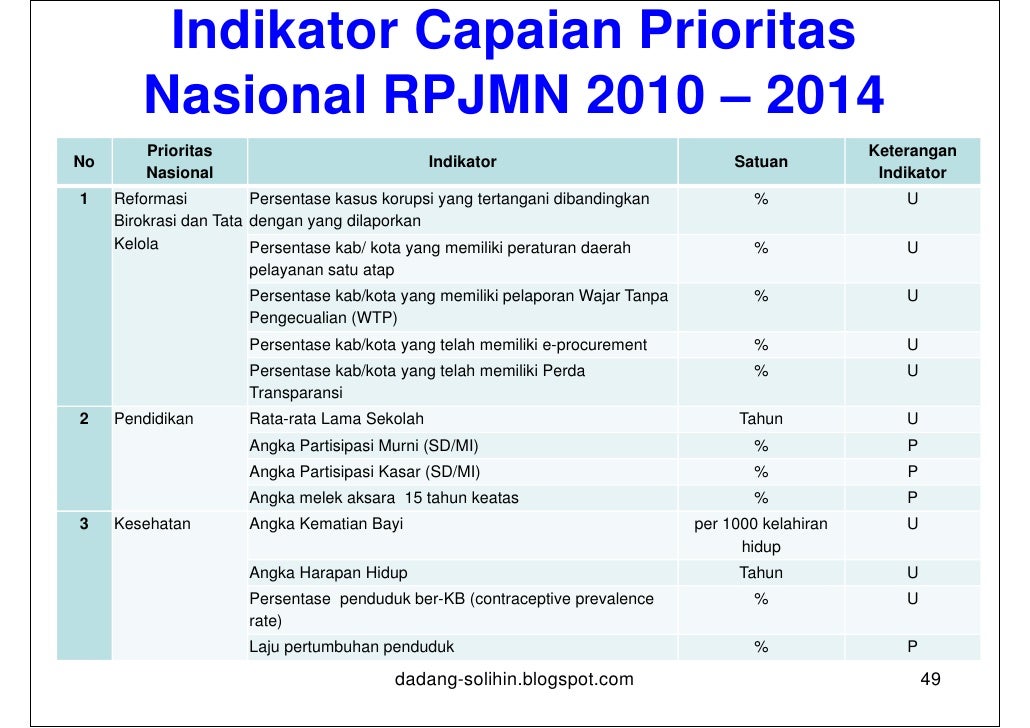 Indikator Capaian Prioritas Nasional RPJMN 2010 – 2014

| No | Prioritas Nasional | Indikator | Satuan | Keterangan Indikator |
|---|---|---|---|---|
| 1 | Reformasi Birokrasi dan Tata Kelola | Persentase kasus korupsi yang tertangani dibandingkan dengan yang dilaporkan | % | U |
| | | Persentase kab/ kota yang memiliki peraturan daerah pelayanan satu atap | % | U |
| | | Persentase kab/kota yang memiliki pelaporan Wajar Tanpa Pengecualian (WTP) | % | U |
| | | Persentase kab/kota yang telah memiliki e-procurement | % | U |
| | | Persentase kab/kota yang telah memiliki Perda Transparansi | % | U |
| 2 | Pendidikan | Rata-rata Lama Sekolah | Tahun | U |
| | | Angka Partisipasi Murni (SD/MI) | % | P |
| | | Angka Partisipasi Kasar (SD/MI) | % | P |
| | | Angka melek aksara 15 tahun keatas | % | P |
| 3 | Kesehatan | Angka Kematian Bayi | per 1000 kelahiran hidup | U |
| | | Angka Harapan Hidup | Tahun | U |
| | | Persentase penduduk ber-KB (contraceptive prevalence rate) | % | U |
| | | Laju pertumbuhan penduduk | % | P |

dadang-solihin.blogspot.com

49